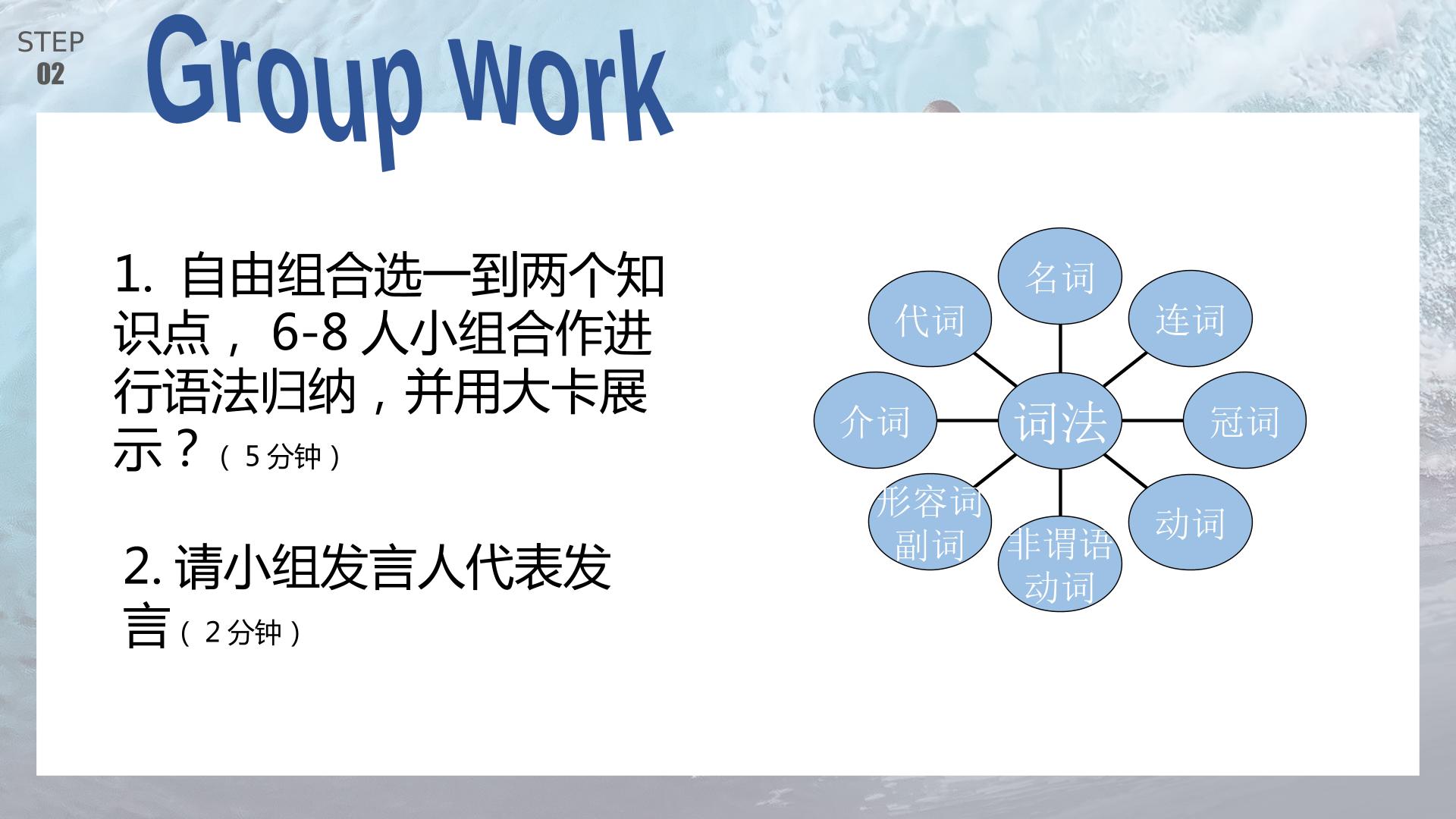 STEP
02

Group work

1.自由组合选一到两个知识点，6-8人小组合作进行语法归纳，并用大卡展示？（5分钟）

2.请小组发言人代表发言（2分钟）

名词
代词
连词
介词
词法
冠词
形容词
副词
非谓语
动词
动词